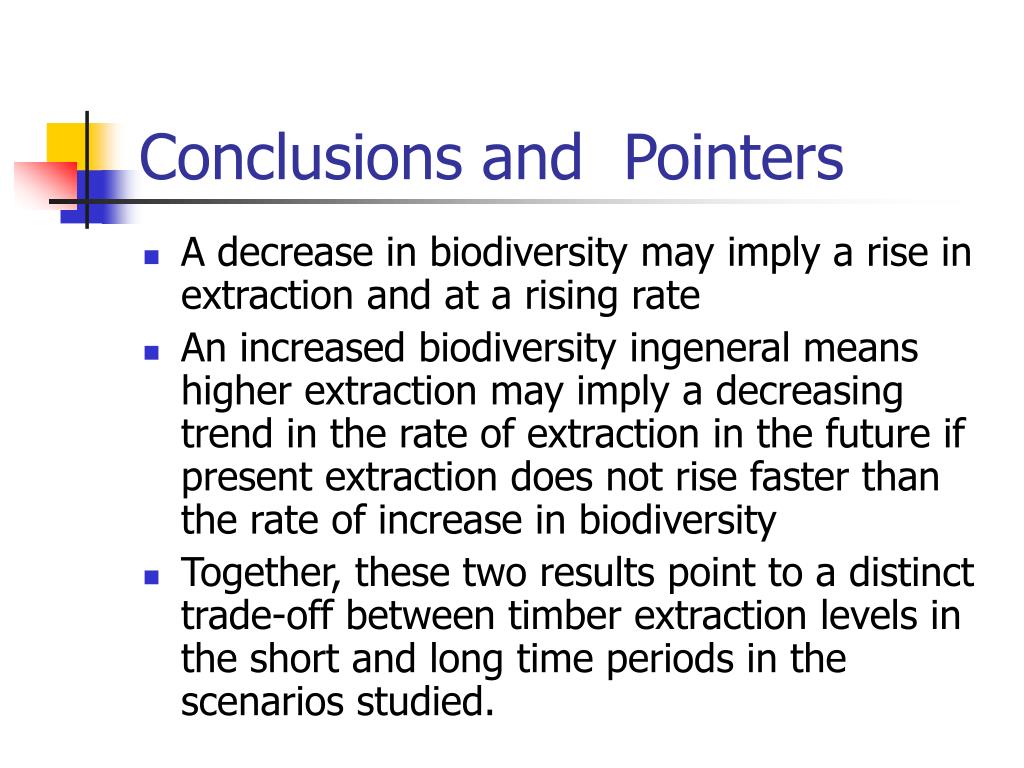 Conclusions and  Pointers

- A decrease in biodiversity may imply a rise in extraction and at a rising rate
- An increased biodiversity ingeneral means higher extraction may imply a decreasing trend in the rate of extraction in the future if present extraction does not rise faster than the rate of increase in biodiversity
- Together, these two results point to a distinct trade-off between timber extraction levels in the short and long time periods in the scenarios studied.